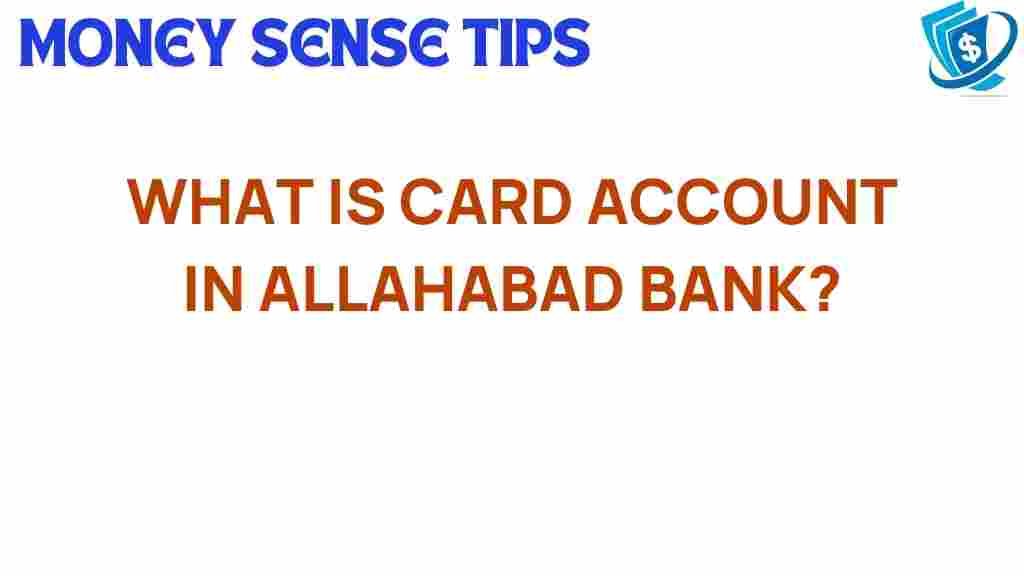 MONEY SENSE TIPS

$

WHAT IS CARD ACCOUNT IN ALLAHABAD BANK?